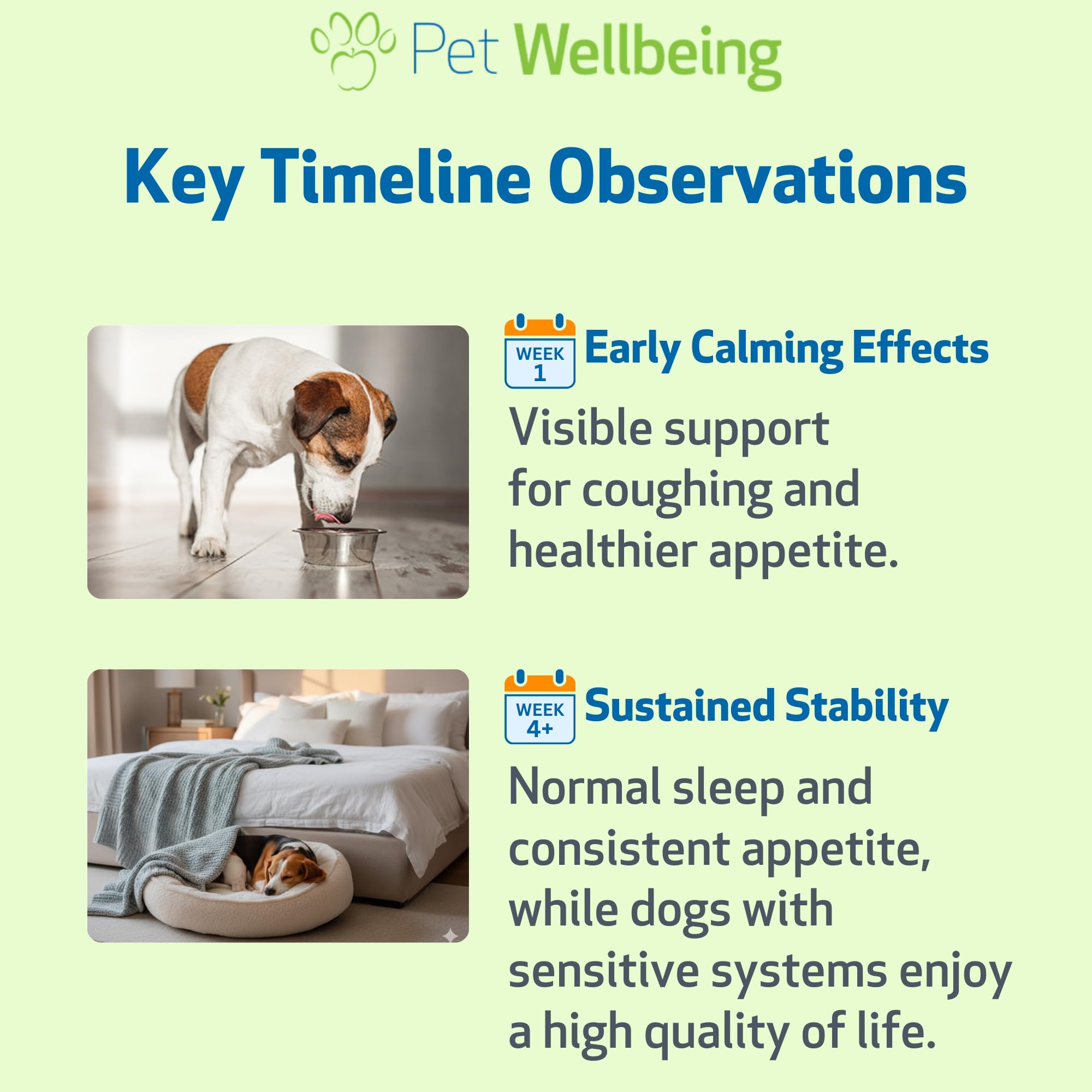 Pet Wellbeing

Key Timeline Observations

WEEK 1 Early Calming Effects

Visible support for coughing and healthier appetite.

WEEK 4+ Sustained Stability

Normal sleep and consistent appetite, while dogs with sensitive systems enjoy a high quality of life.